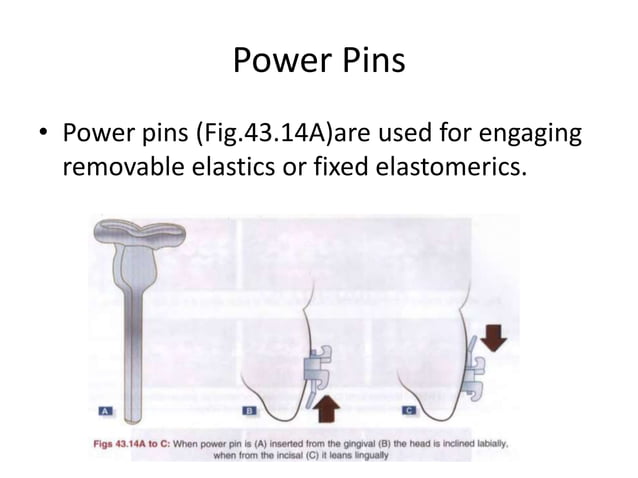 Power Pins

• Power pins (Fig.43.14A)are used for engaging removable elastics or fixed elastomerics.

A

B

C

Figs 43.14A to C: When power pin is (A) inserted from the gingival (B) the head is inclined labially, when from the incisal (C) it leans lingually